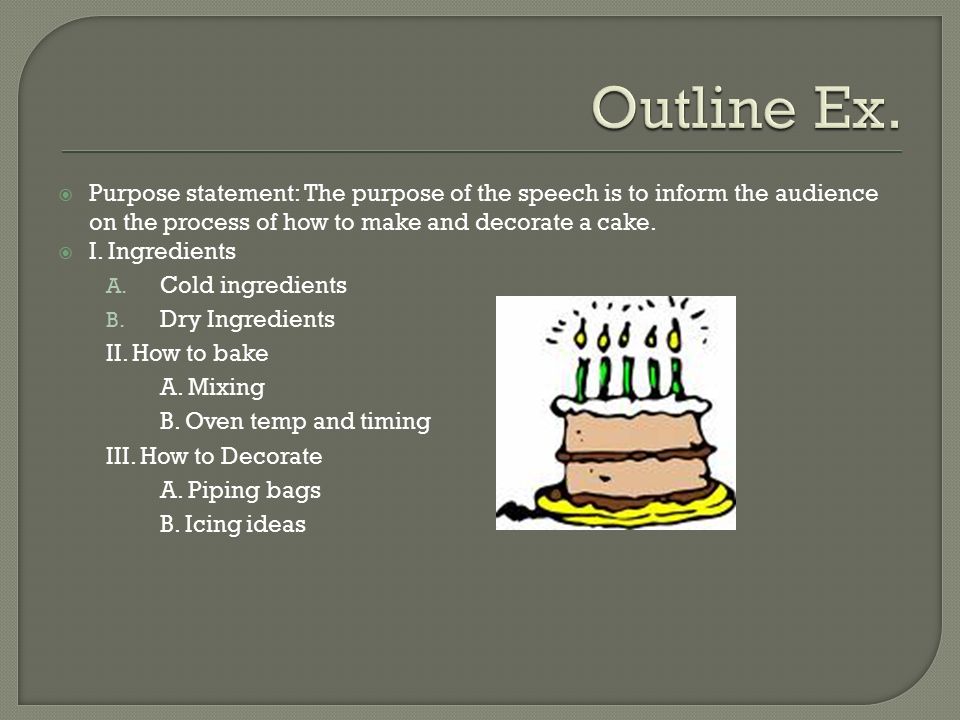 Outline Ex.

Purpose statement: The purpose of the speech is to inform the audience on the process of how to make and decorate a cake.

I. Ingredients

A. Cold ingredients

B. Dry Ingredients

II. How to bake

A. Mixing

B. Oven temp and timing

III. How to Decorate

A. Piping bags

B. Icing ideas